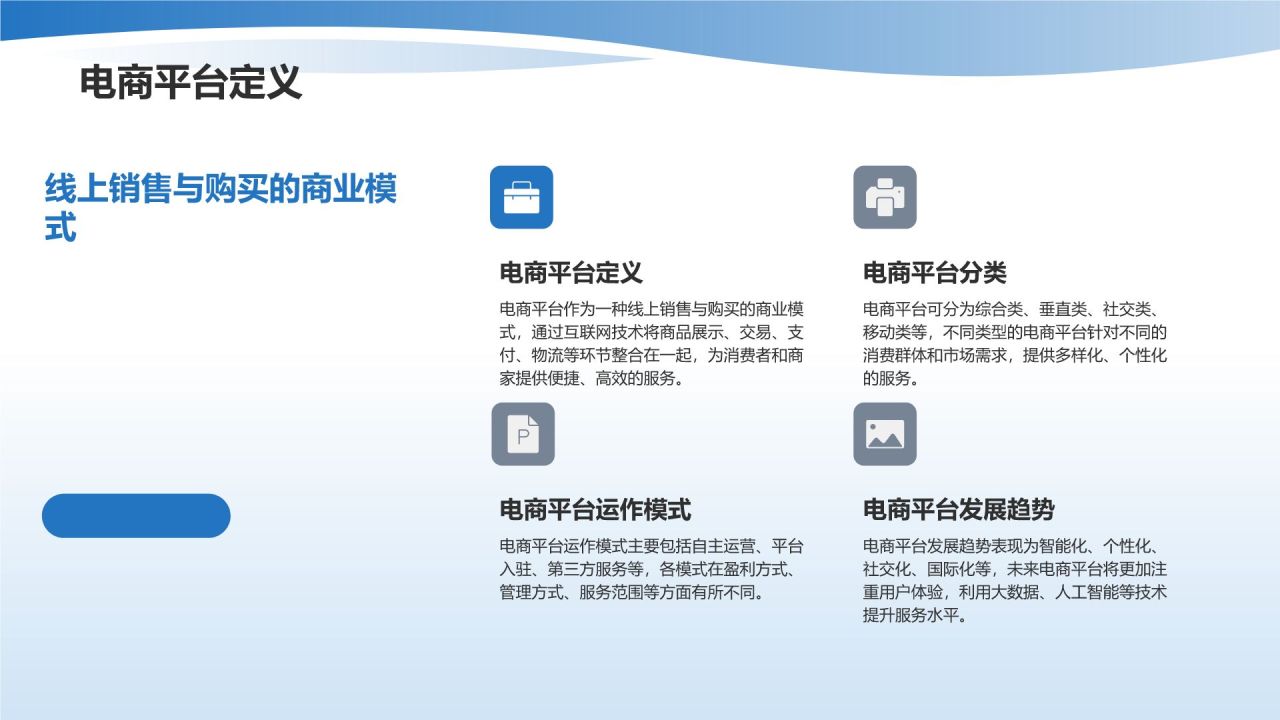 电商平台定义

线上销售与购买的商业模式

电商平台定义

电商平台作为一种线上销售与购买的商业模式，通过互联网技术将商品展示、交易、支付、物流等环节整合在一起，为消费者和商家提供便捷、高效的服务。

电商平台分类

电商平台可分为综合类、垂直类、社交类、移动类等，不同类型的电商平台针对不同的消费群体和市场需求，提供多样化、个性化的服务。

P

电商平台运作模式

电商平台运作模式主要包括自主运营、平台入驻、第三方服务等，各模式在盈利方式、管理方式、服务范围等方面有所不同。

电商平台发展趋势

电商平台发展趋势表现为智能化、个性化、社交化、国际化等，未来电商平台将更加注重用户体验，利用大数据、人工智能等技术提升服务水平。